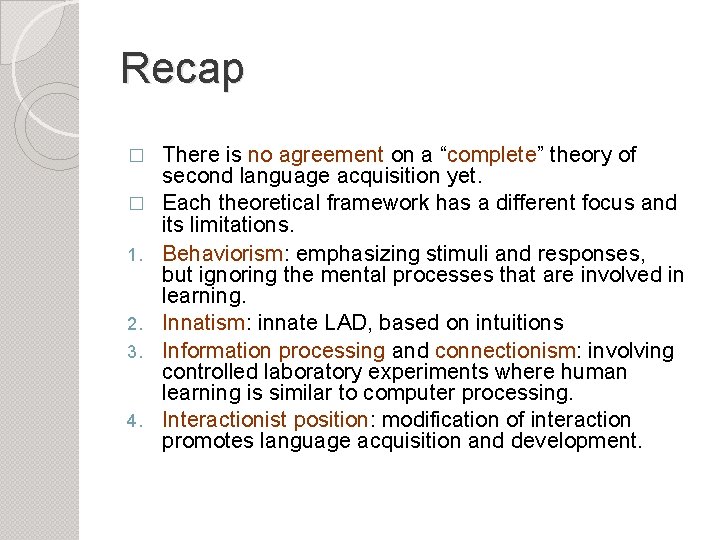 Recap

□ There is no agreement on a “complete” theory of second language acquisition yet.

□ Each theoretical framework has a different focus and its limitations.

1. Behaviorism: emphasizing stimuli and responses, but ignoring the mental processes that are involved in learning.

2. Innatism: innate LAD, based on intuitions

3. Information processing and connectionism: involving controlled laboratory experiments where human learning is similar to computer processing.

4. Interactionist position: modification of interaction promotes language acquisition and development.